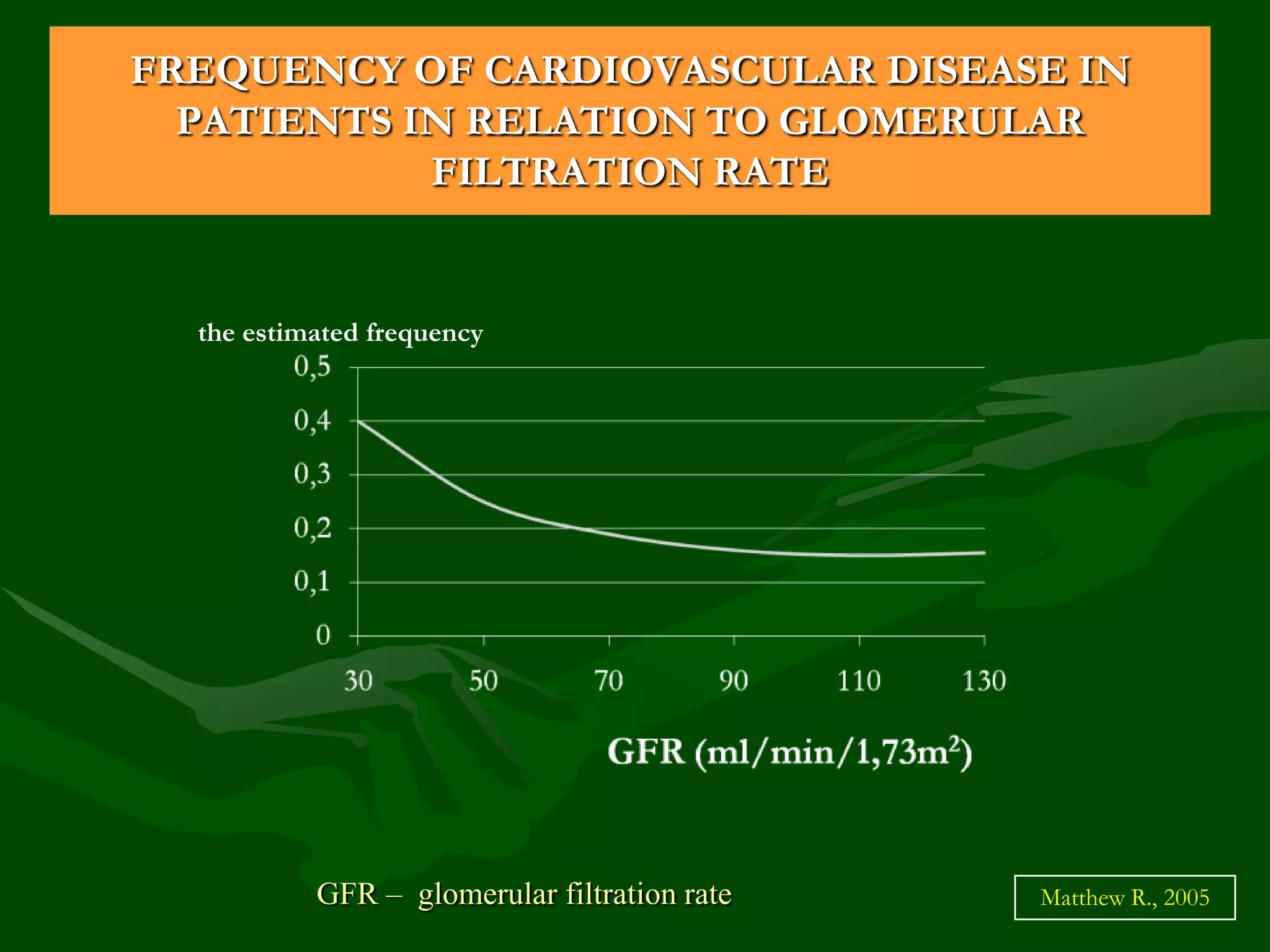 FREQUENCY OF CARDIOVASCULAR DISEASE IN PATIENTS IN RELATION TO GLOMERULAR FILTRATION RATE

the estimated frequency

0,5
0,4
0,3
0,2
0,1
0

30 50 70 90 110 130

GFR (ml/min/1,73m$^2$)

GFR – glomerular filtration rate

Matthew R., 2005